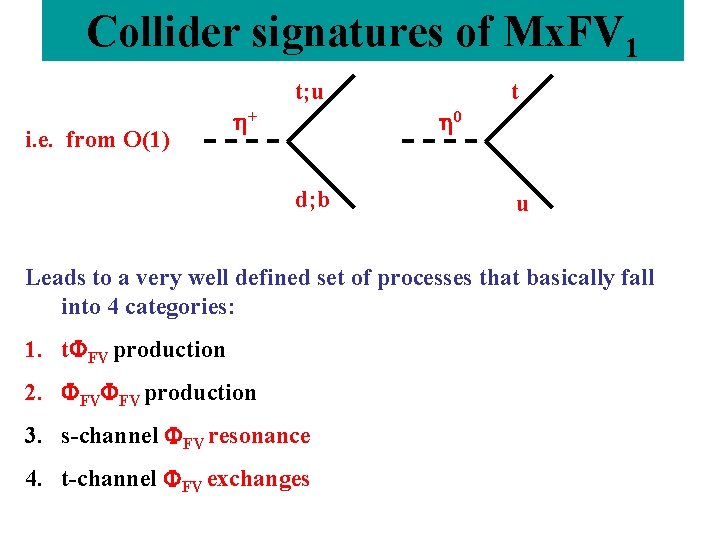 Collider signatures of $MxFV_1$

i.e. from O(1)

$\eta^+$

t;u

d;b

$\eta^0$

t

u

Leads to a very well defined set of processes that basically fall into 4 categories:

1. $t\Phi_{FV}$ production

2. $\Phi_{FV}\Phi_{FV}$ production

3. s-channel $\Phi_{FV}$ resonance

4. t-channel $\Phi_{FV}$ exchanges